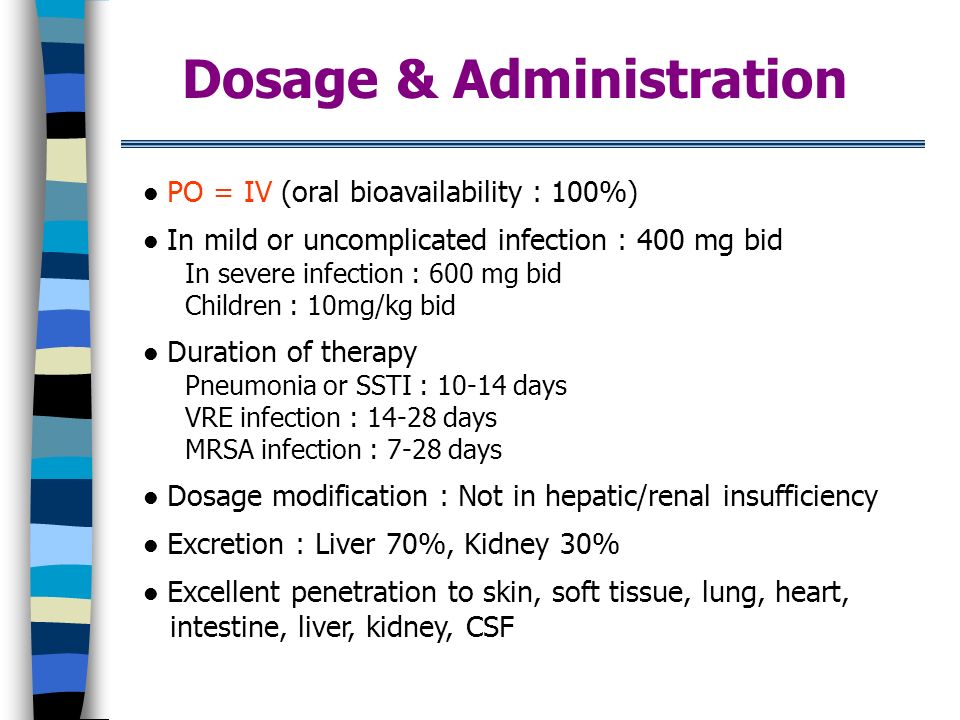 Dosage & Administration

● PO = IV (oral bioavailability : 100%)

● In mild or uncomplicated infection : 400 mg bid
In severe infection : 600 mg bid
Children : 10mg/kg bid

● Duration of therapy
Pneumonia or SSTI : 10-14 days
VRE infection : 14-28 days
MRSA infection : 7-28 days

● Dosage modification : Not in hepatic/renal insufficiency

● Excretion : Liver 70%, Kidney 30%

● Excellent penetration to skin, soft tissue, lung, heart, intestine, liver, kidney, CSF